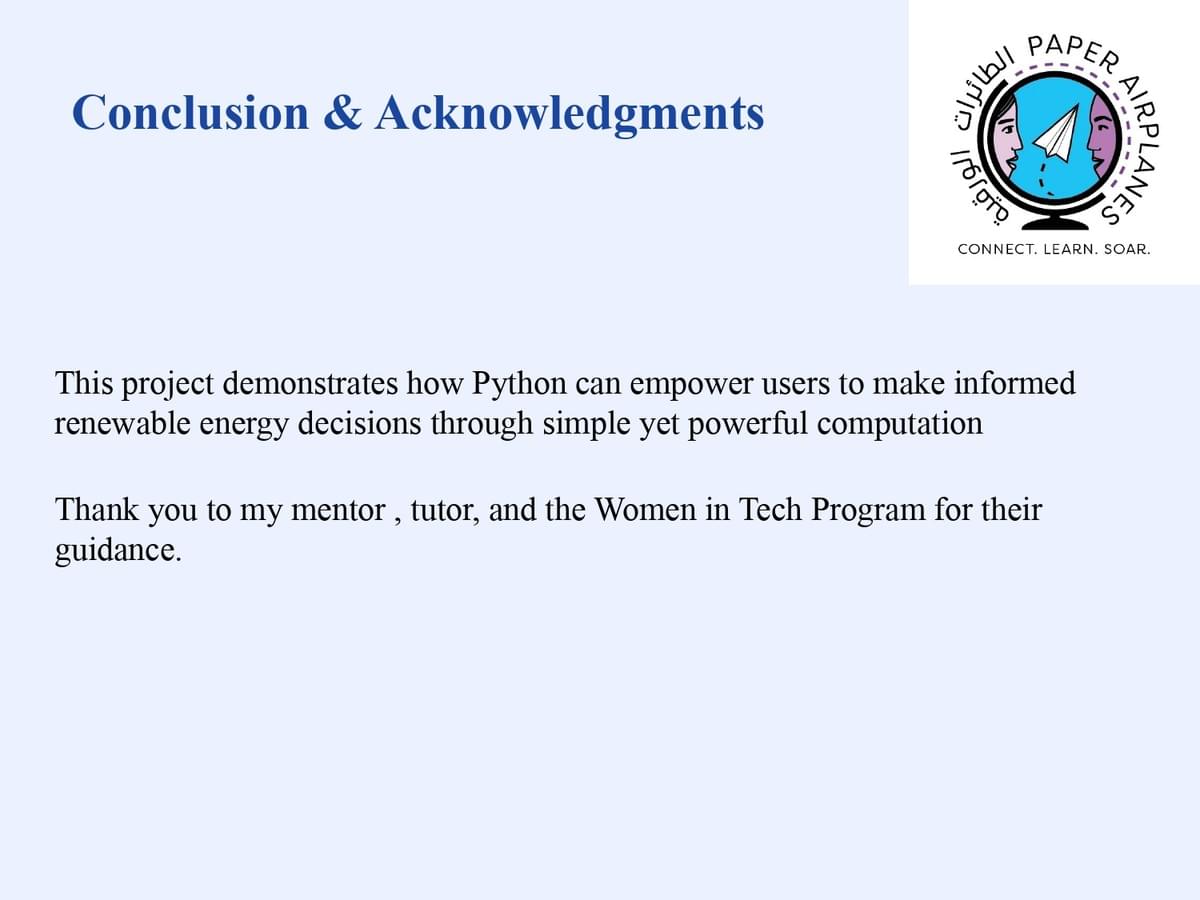 Conclusion & Acknowledgments

الطائرات الورقية PAPER AIRPLANES

CONNECT. LEARN. SOAR.

This project demonstrates how Python can empower users to make informed renewable energy decisions through simple yet powerful computation

Thank you to my mentor , tutor, and the Women in Tech Program for their guidance.